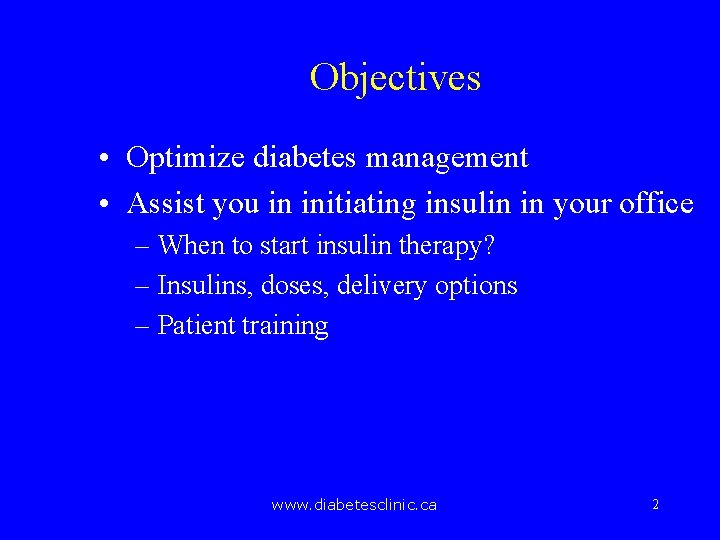 Objectives

• Optimize diabetes management
• Assist you in initiating insulin in your office
– When to start insulin therapy?
– Insulins, doses, delivery options
– Patient training

www.diabetesclinic.ca

2